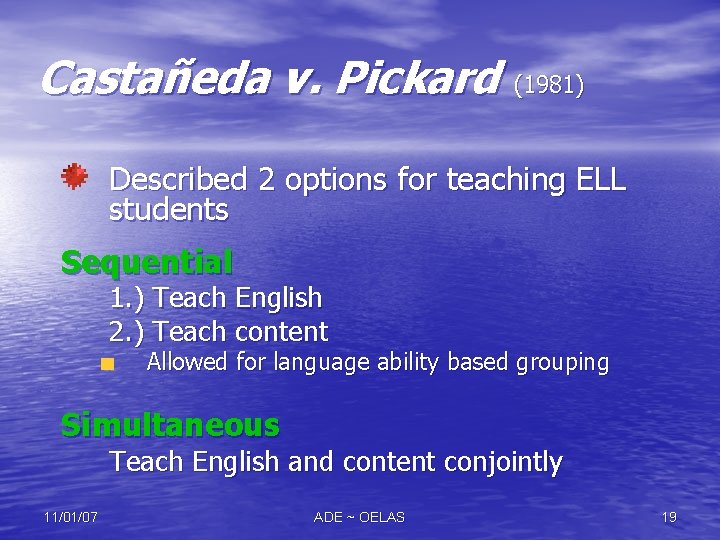 Castañeda v. Pickard (1981)

Described 2 options for teaching ELL students

Sequential

1.) Teach English

2.) Teach content

Allowed for language ability based grouping

Simultaneous

Teach English and content conjointly

11/01/07

ADE ~ OELAS

19